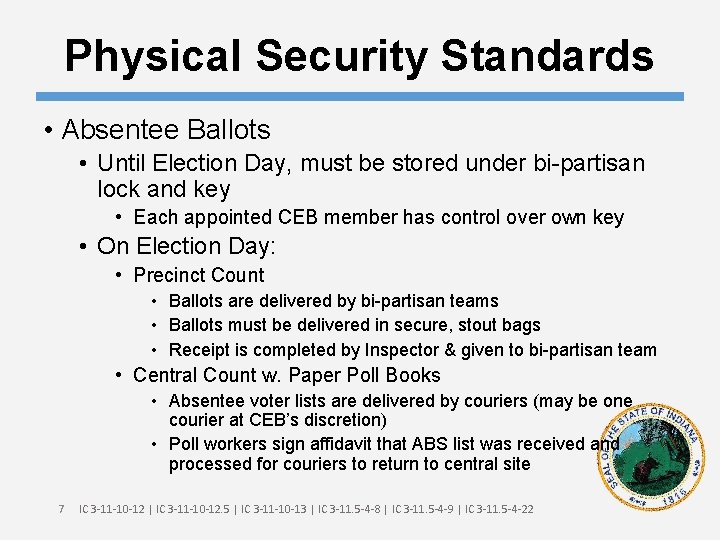 Physical Security Standards

• Absentee Ballots
  • Until Election Day, must be stored under bi-partisan lock and key
    • Each appointed CEB member has control over own key
  • On Election Day:
    • Precinct Count
      • Ballots are delivered by bi-partisan teams
      • Ballots must be delivered in secure, stout bags
      • Receipt is completed by Inspector & given to bi-partisan team
    • Central Count w. Paper Poll Books
      • Absentee voter lists are delivered by couriers (may be one courier at CEB's discretion)
      • Poll workers sign affidavit that ABS list was received and processed for couriers to return to central site

SEAL OF THE STATE OF INDIANA 1816

7 IC 3-11-10-12 | IC 3-11-10-12.5 | IC 3-11-10-13 | IC 3-11.5-4-8 | IC 3-11.5-4-9 | IC 3-11.5-4-22